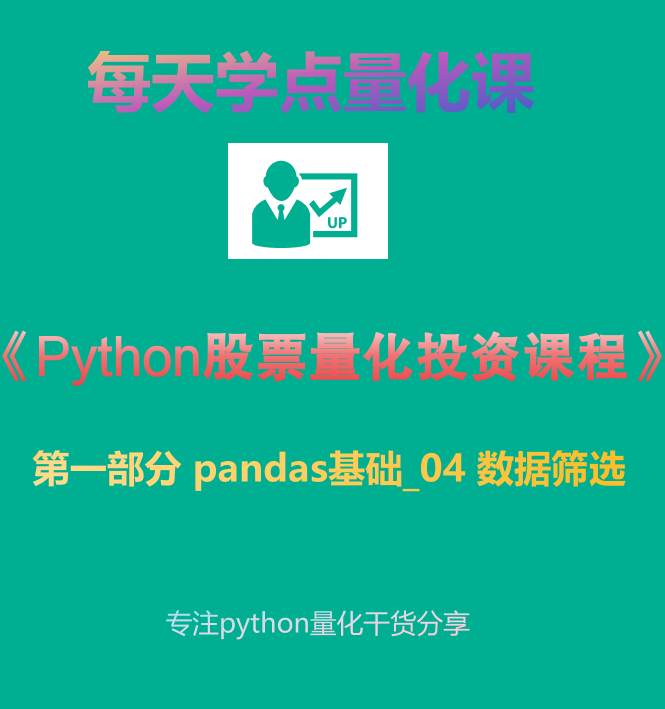 每天学点量化课

UP

《Python股票量化投资课程》

第一部分 pandas基础_04 数据筛选

专注python量化干货分享